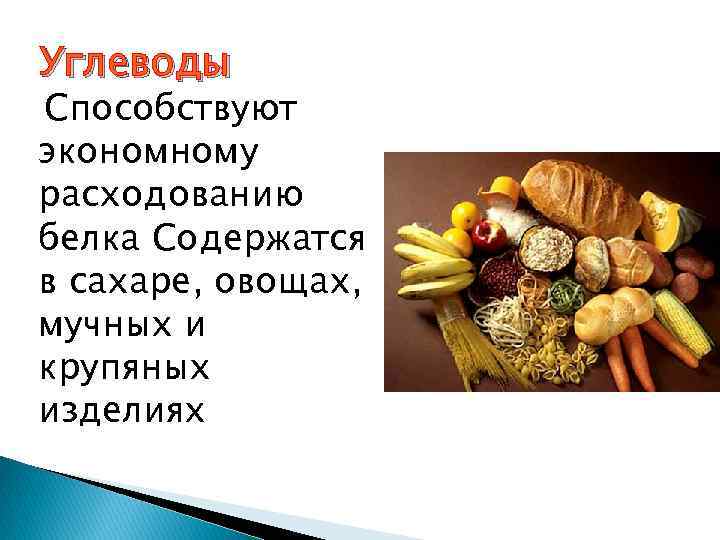 Углеводы

Способствуют экономному расходованию белка Содержатся в сахаре, овощах, мучных и крупяных изделиях